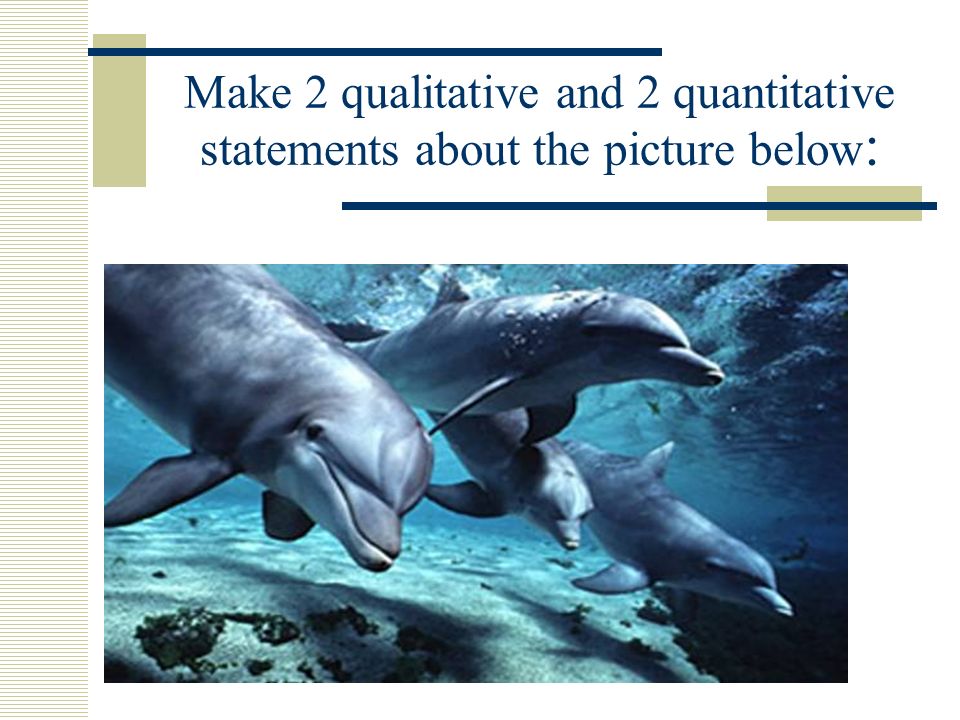 Make 2 qualitative and 2 quantitative statements about the picture below: